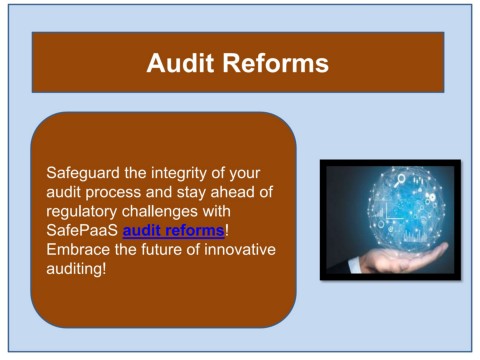 Audit Reforms

Safeguard the integrity of your audit process and stay ahead of regulatory challenges with SafePaaS audit reforms! Embrace the future of innovative auditing!